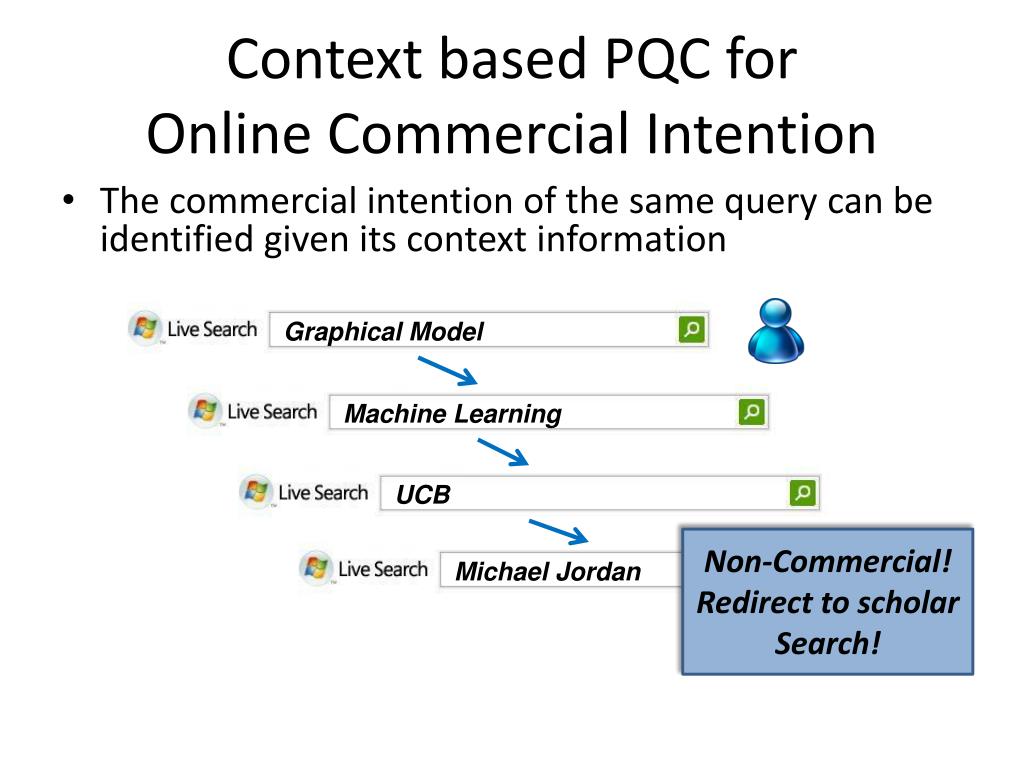 Context based PQC for Online Commercial Intention

• The commercial intention of the same query can be identified given its context information

Live Search Graphical Model

Live Search Machine Learning

Live Search UCB

Live Search Michael Jordan

Non-Commercial! Redirect to scholar Search!